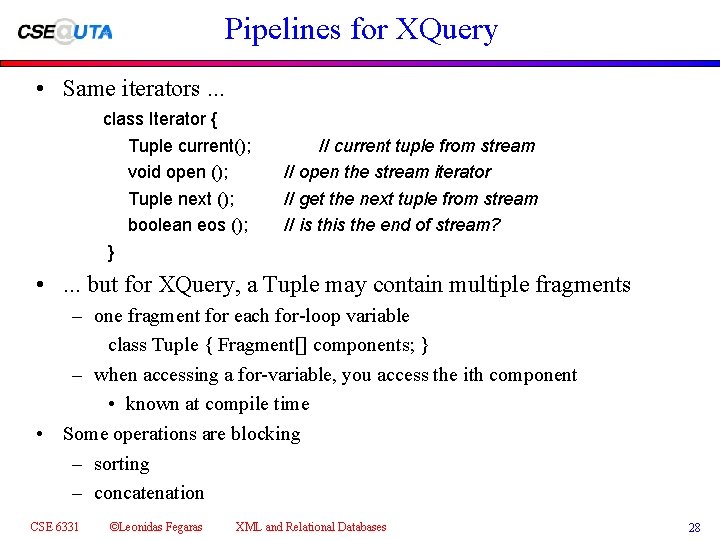 CSE@UTA

Pipelines for XQuery

• Same iterators ...

class Iterator {
Tuple current(); // current tuple from stream
void open (); // open the stream iterator
Tuple next (); // get the next tuple from stream
boolean eos (); // is this the end of stream?
}

• ... but for XQuery, a Tuple may contain multiple fragments
– one fragment for each for-loop variable
class Tuple { Fragment[] components; }
– when accessing a for-variable, you access the ith component
• known at compile time
• Some operations are blocking
– sorting
– concatenation

CSE 6331 ©Leonidas Fegaras XML and Relational Databases 28